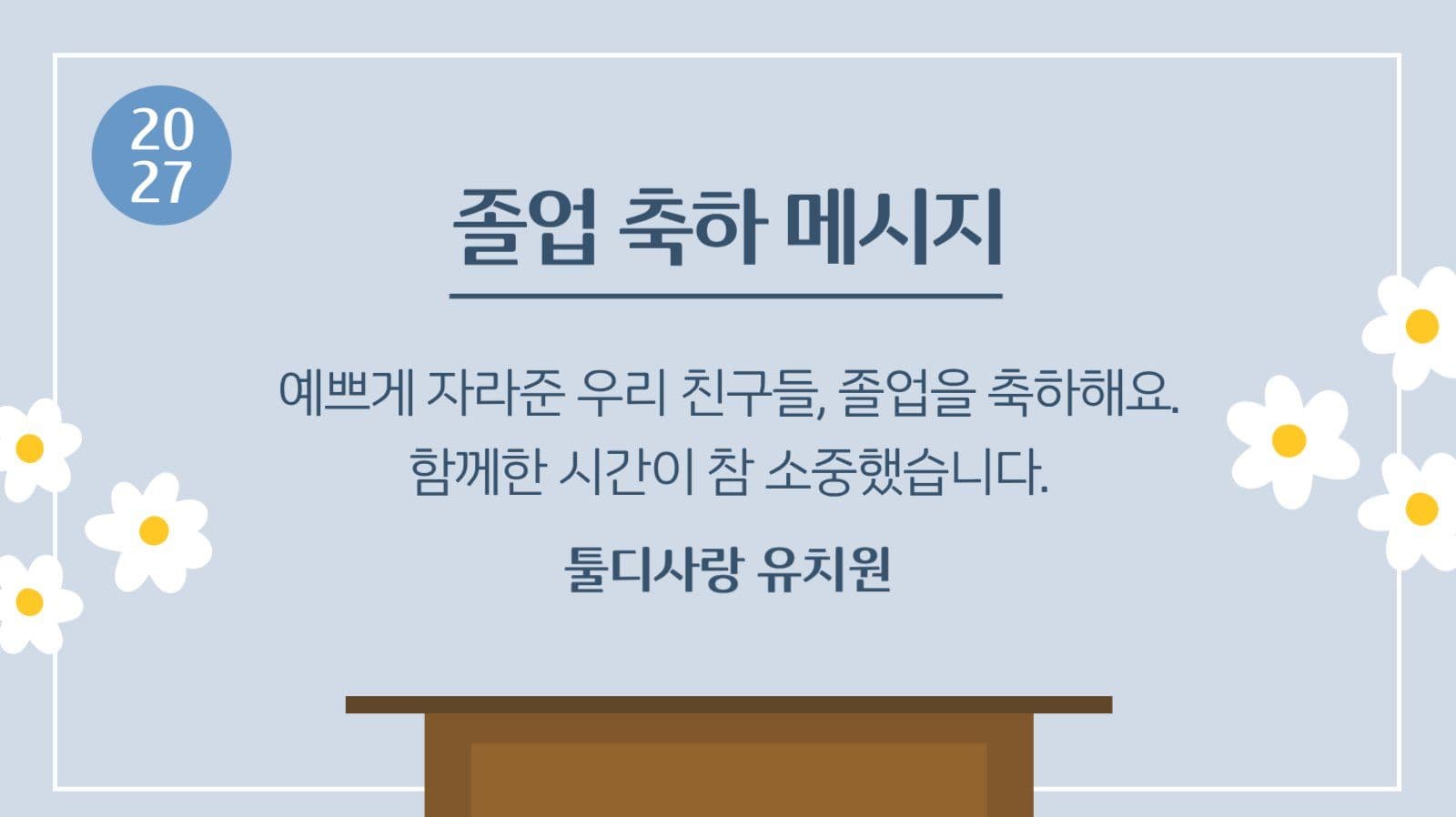 20
27

졸업 축하 메시지

예쁘게 자라준 우리 친구들, 졸업을 축하해요.
함께한 시간이 참 소중했습니다.

툴디사랑 유치원